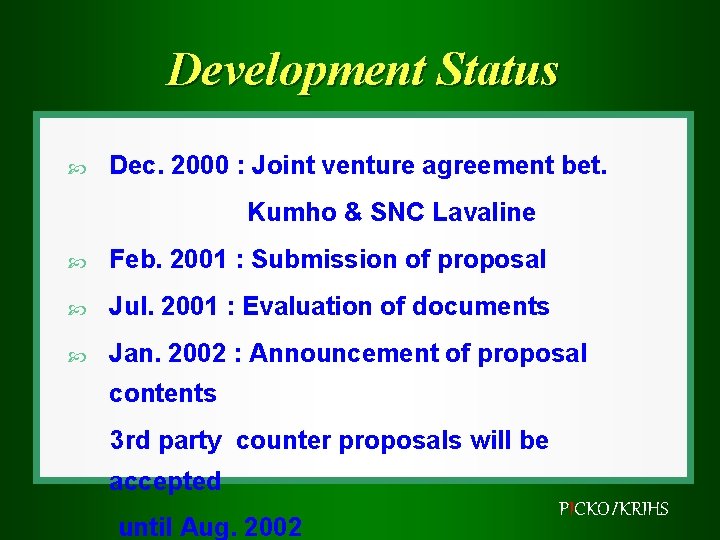 Development Status

Dec. 2000 : Joint venture agreement bet. Kumho & SNC Lavaline

Feb. 2001 : Submission of proposal

Jul. 2001 : Evaluation of documents

Jan. 2002 : Announcement of proposal contents

3rd party counter proposals will be accepted

until Aug. 2002

PICKO/KRIHS